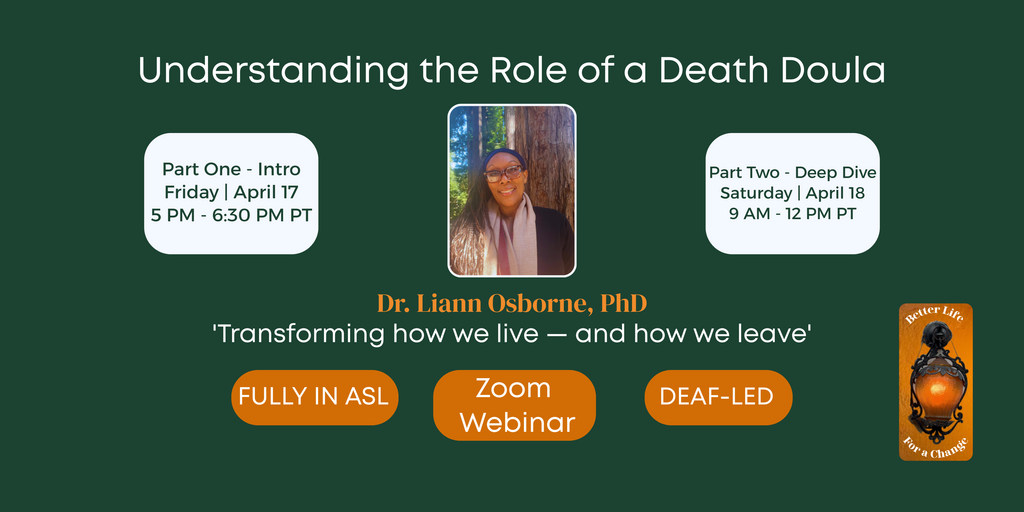 Understanding the Role of a Death Doula

Part One - Intro
Friday | April 17
5 PM - 6:30 PM PT

Part Two - Deep Dive
Saturday | April 18
9 AM - 12 PM PT

Dr. Liann Osborne, PhD
'Transforming how we live — and how we leave'

FULLY IN ASL

Zoom Webinar

DEAF-LED

Better Life For a Change